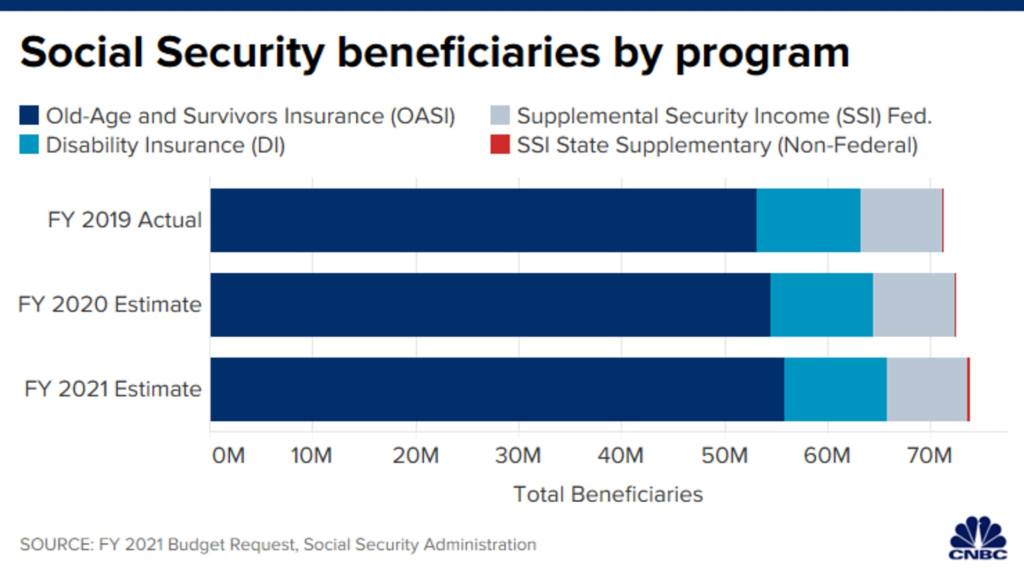 Social Security beneficiaries by program

Old-Age and Survivors Insurance (OASI)
Disability Insurance (DI)
Supplemental Security Income (SSI) Fed.
SSI State Supplementary (Non-Federal)

FY 2019 Actual
FY 2020 Estimate
FY 2021 Estimate

0M 10M 20M 30M 40M 50M 60M 70M

Total Beneficiaries

SOURCE: FY 2021 Budget Request, Social Security Administration

CNBC